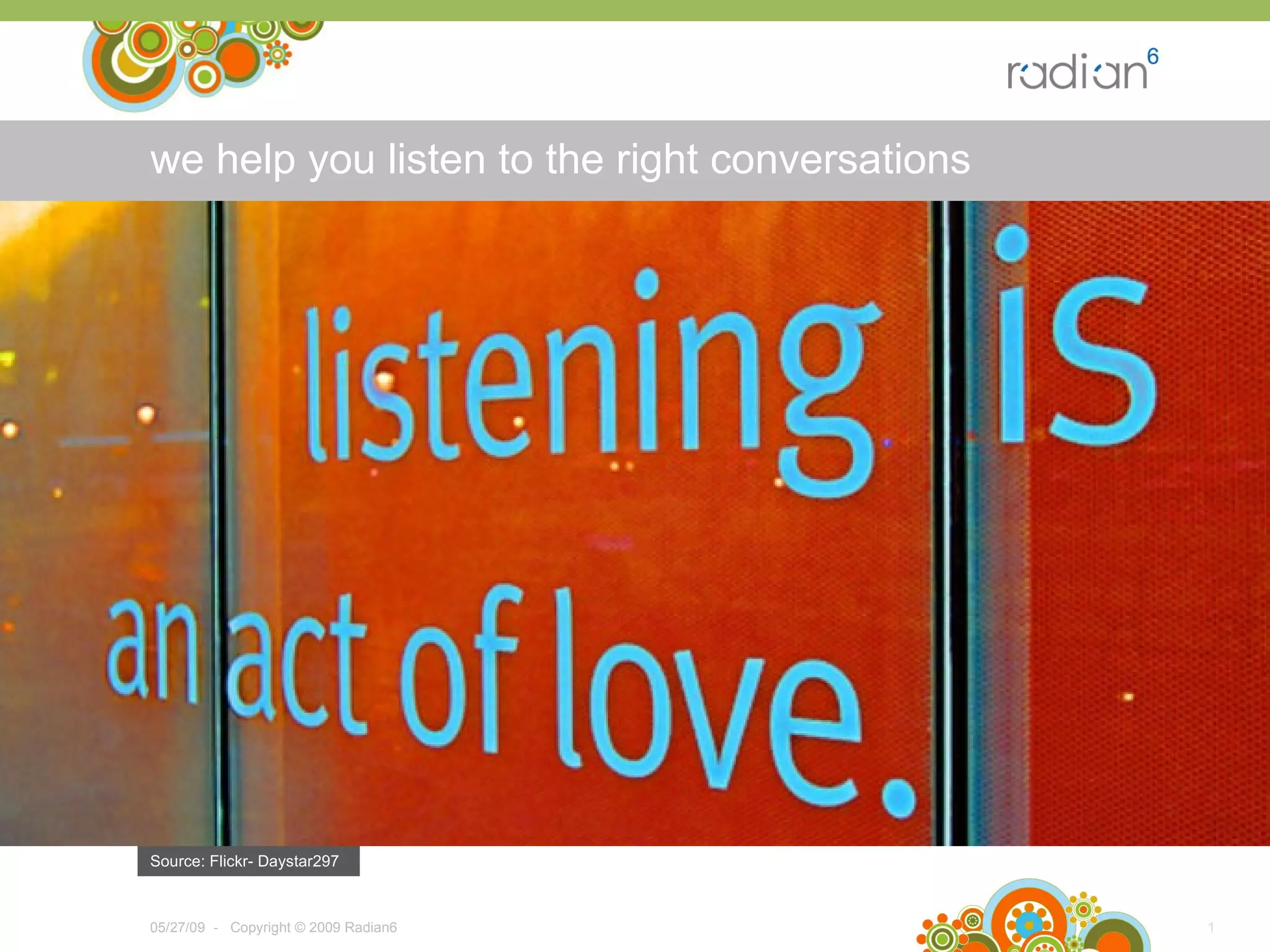 radian6

we help you listen to the right conversations

listening is an act of love.

Source: Flickr- Daystar297

05/27/09 - Copyright © 2009 Radian6

1